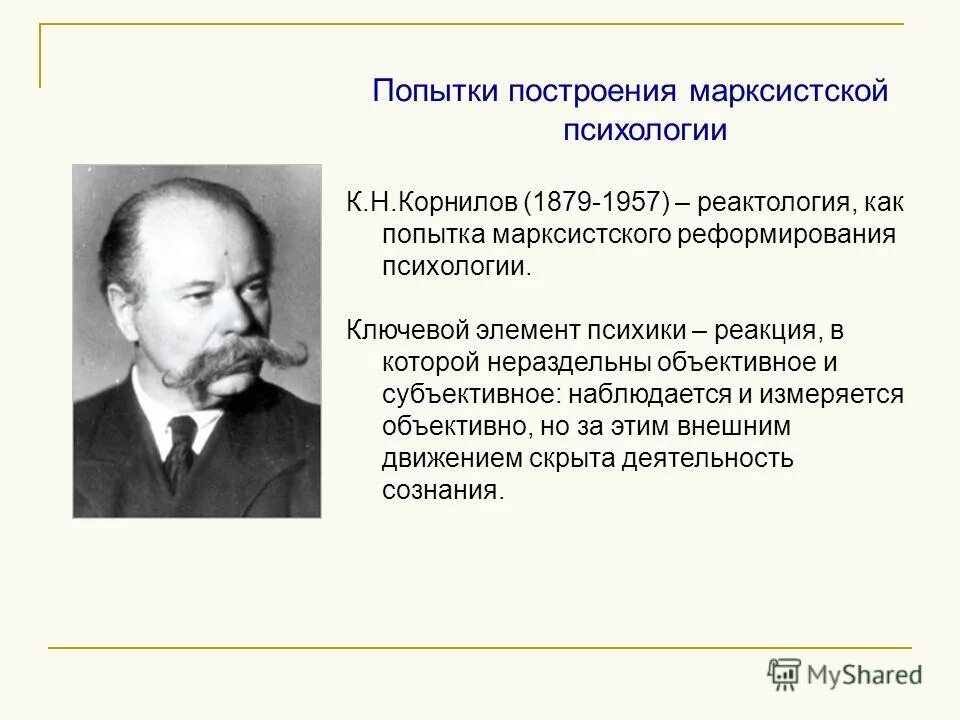 Попытки построения марксистской психологии

К.Н.Корнилов (1879-1957) – реактология, как попытка марксистского реформирования психологии.

Ключевой элемент психики – реакция, в которой нераздельны объективное и субъективное: наблюдается и измеряется объективно, но за этим внешним движением скрыта деятельность сознания.

MyShared